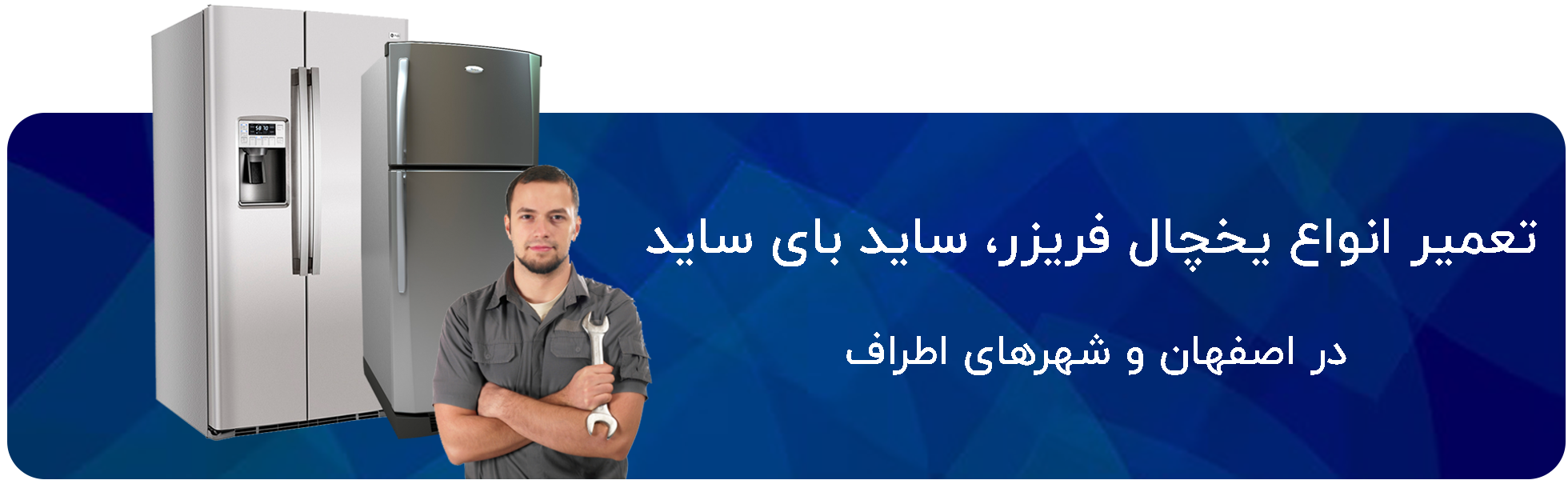 تعمیر انواع یخچال فریزر، ساید بای ساید

در اصفهان و شهرهای اطراف